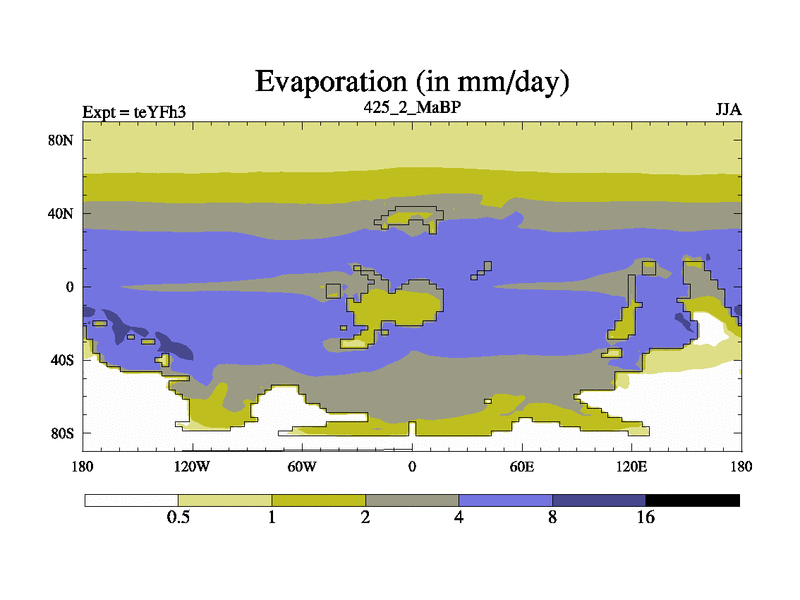 Evaporation (in mm/day)

Expt = teYFh3

425_2_MaBP

JJA

80N

40N

0

40S

80S

180

120W

60W

0

60E

120E

180

0.5

1

2

4

8

16